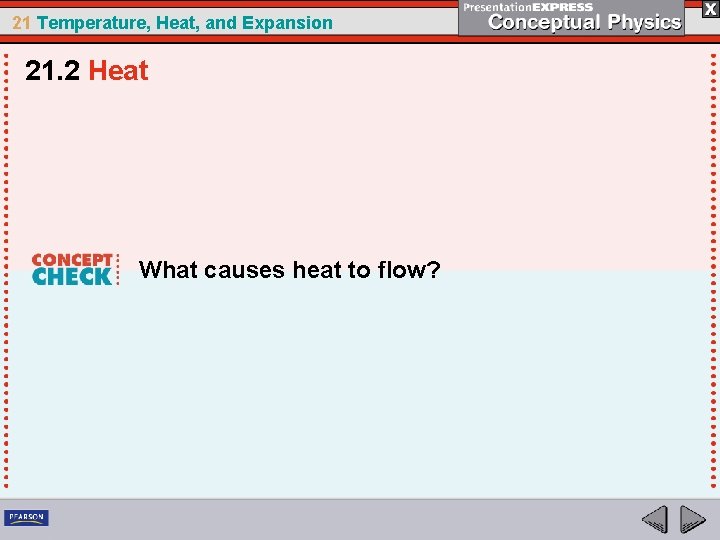 21 Temperature, Heat, and Expansion

PresentationEXPRESS
Conceptual Physics

X

21.2 Heat

CONCEPT CHECK

What causes heat to flow?

PEARSON